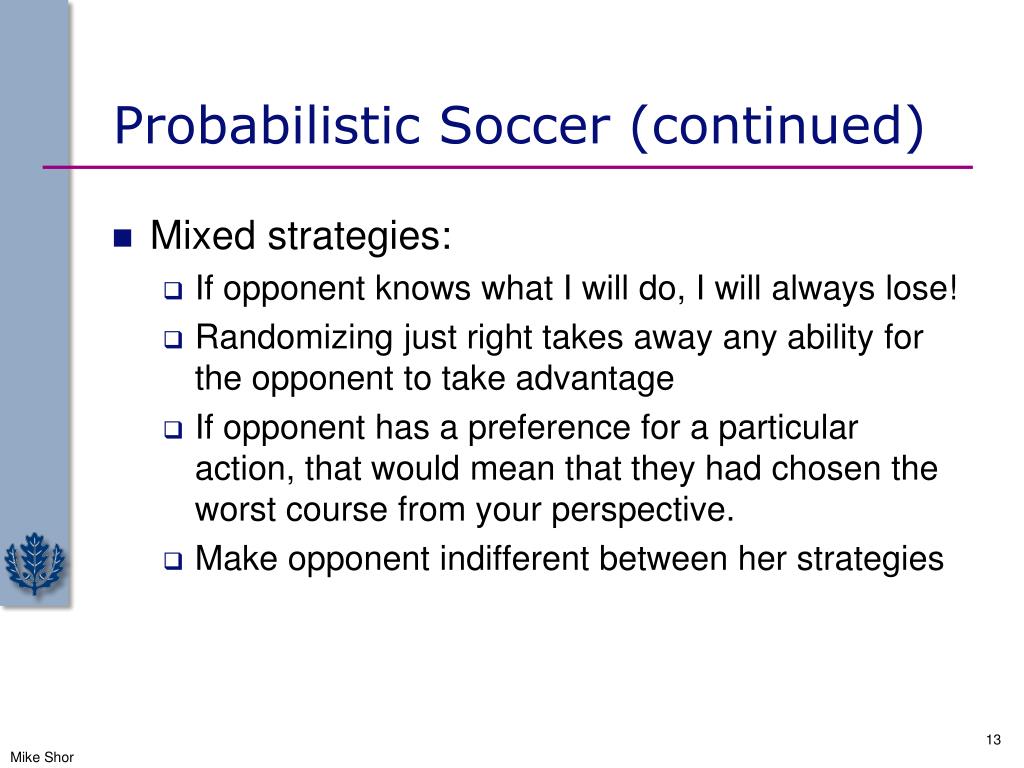 Probabilistic Soccer (continued)

Mixed strategies:

If opponent knows what I will do, I will always lose!

Randomizing just right takes away any ability for the opponent to take advantage

If opponent has a preference for a particular action, that would mean that they had chosen the worst course from your perspective.

Make opponent indifferent between her strategies

13

Mike Shor